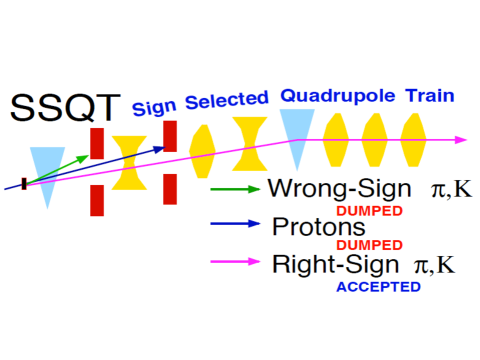 SSQT Sign Selected Quadrupole Train

Wrong-Sign $\pi$,K
DUMPED

Protons
DUMPED

Right-Sign $\pi$,K
ACCEPTED